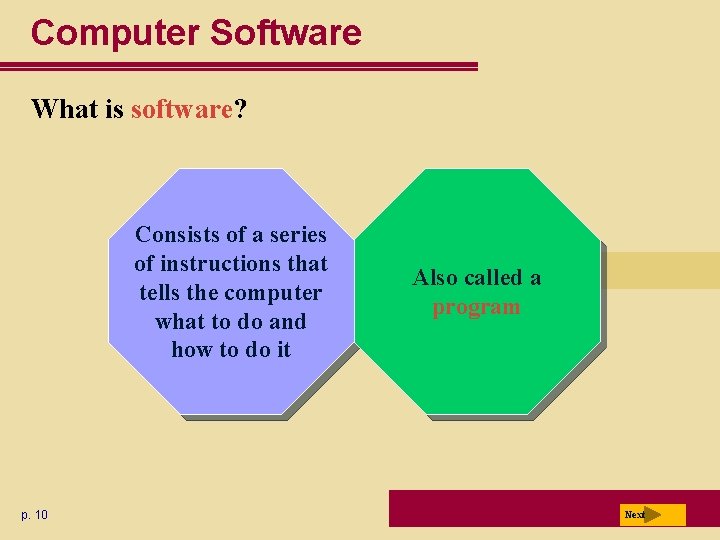 Computer Software

What is software?

Consists of a series of instructions that tells the computer what to do and how to do it

Also called a program

p. 10

Next